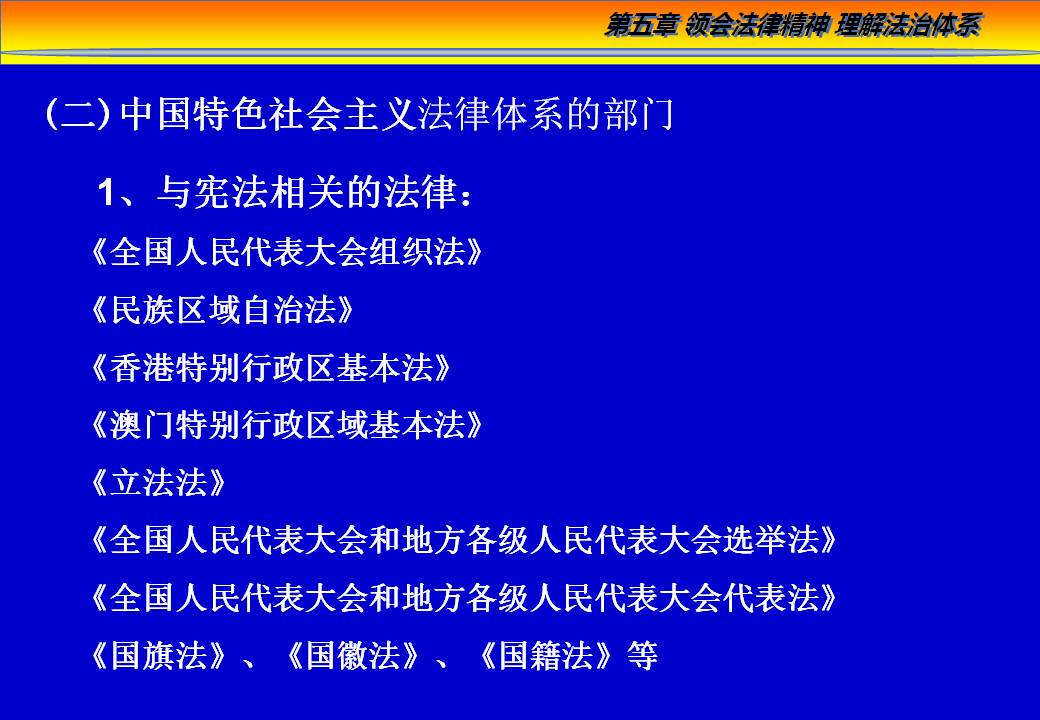 第五章 领会法律精神 理解法治体系

(二) 中国特色社会主义法律体系的部门

1、与宪法相关的法律：

《全国人民代表大会组织法》

《民族区域自治法》

《香港特别行政区基本法》

《澳门特别行政区域基本法》

《立法法》

《全国人民代表大会和地方各级人民代表大会选举法》

《全国人民代表大会和地方各级人民代表大会代表法》

《国旗法》、《国徽法》、《国籍法》等